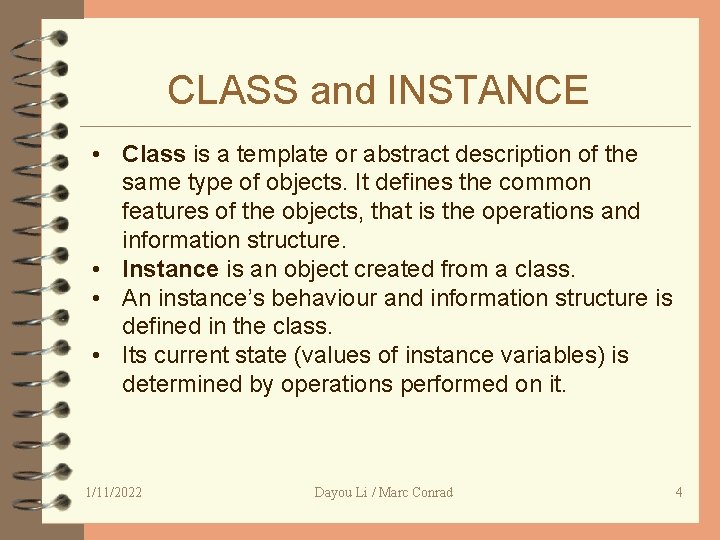 CLASS and INSTANCE

• Class is a template or abstract description of the same type of objects. It defines the common features of the objects, that is the operations and information structure.
• Instance is an object created from a class.
• An instance's behaviour and information structure is defined in the class.
• Its current state (values of instance variables) is determined by operations performed on it.

1/11/2022 Dayou Li / Marc Conrad 4